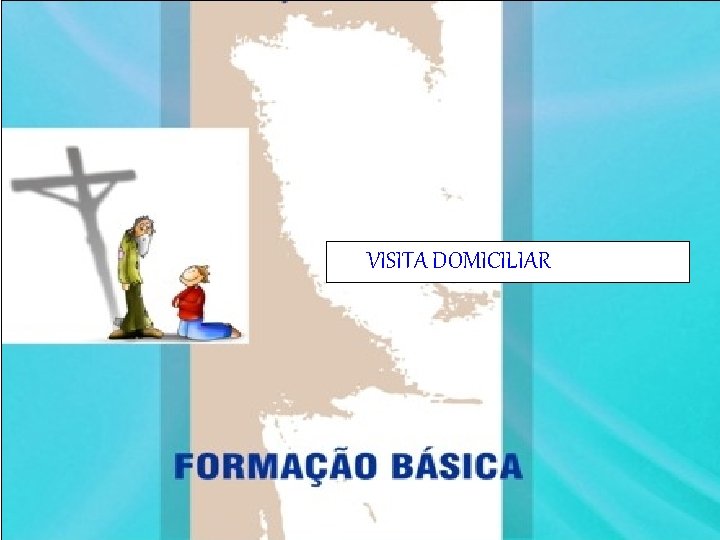 VISITA DOMICILIAR

FORMAÇÃO BÁSICA